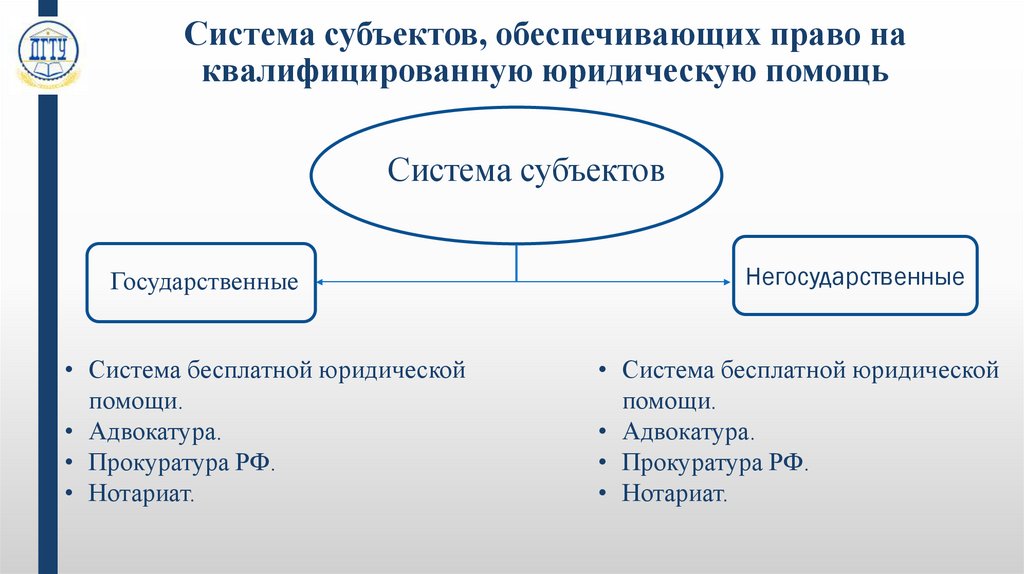 ДГТУ

Система субъектов, обеспечивающих право на квалифицированную юридическую помощь

Система субъектов

Государственные

Негосударственные

• Система бесплатной юридической помощи.
• Адвокатура.
• Прокуратура РФ.
• Нотариат.

• Система бесплатной юридической помощи.
• Адвокатура.
• Прокуратура РФ.
• Нотариат.